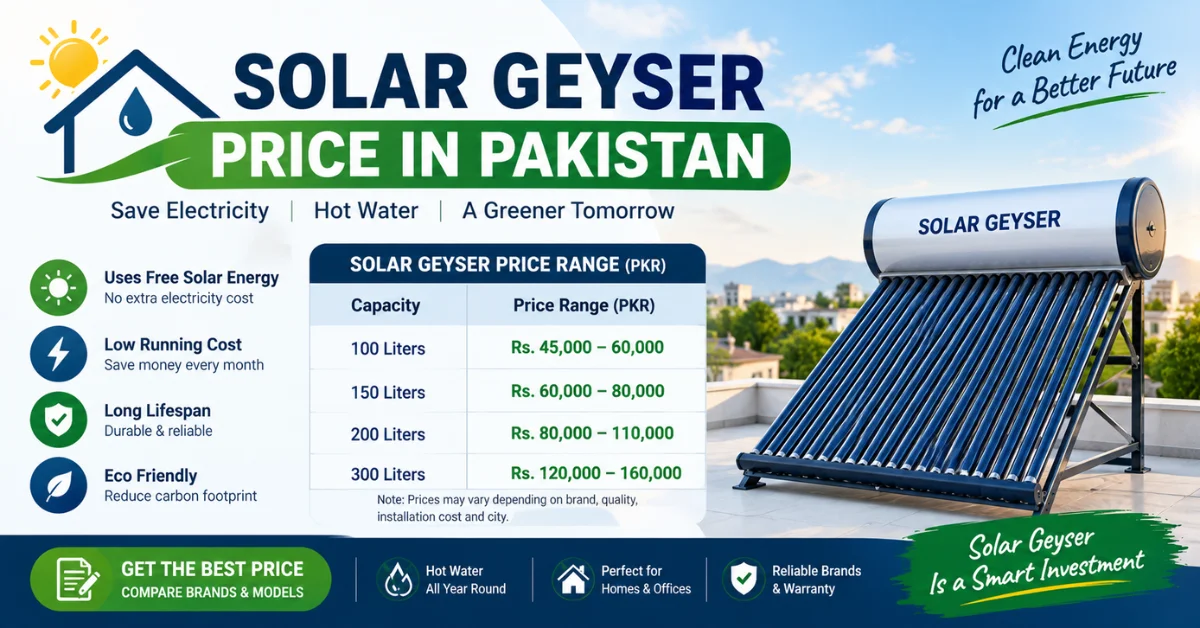 SOLAR GEYSER
PRICE IN PAKISTAN

Save Electricity | Hot Water | A Greener Tomorrow

Clean Energy for a Better Future

Uses Free Solar Energy
No extra electricity cost

Low Running Cost
Save money every month

Long Lifespan
Durable & reliable

Eco Friendly
Reduce carbon footprint

SOLAR GEYSER PRICE RANGE (PKR)

| Capacity | Price Range (PKR) |
|---|---|
| 100 Liters | Rs. 45,000 – 60,000 |
| 150 Liters | Rs. 60,000 – 80,000 |
| 200 Liters | Rs. 80,000 – 110,000 |
| 300 Liters | Rs. 120,000 – 160,000 |

Note: Prices may vary depending on brand, quality, installation cost and city.

SOLAR GEYSER

GET THE BEST PRICE
COMPARE BRANDS & MODELS

Hot Water
All Year Round

Perfect for
Homes & Offices

Reliable Brands
& Warranty

Solar Geyser
Is a Smart Investment